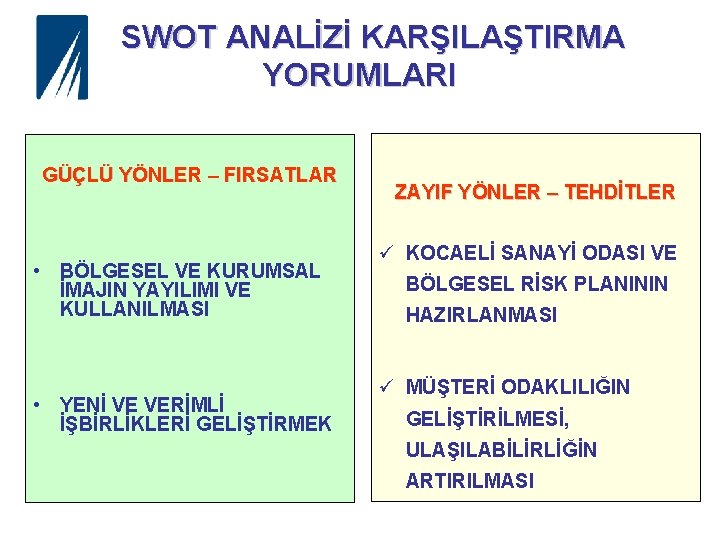 SWOT ANALİZİ KARŞILAŞTIRMA YORUMLARI

GÜÇLÜ YÖNLER – FIRSATLAR

• BÖLGESEL VE KURUMSAL İMAJIN YAYILIMI VE KULLANILMASI

• YENİ VE VERİMLİ İŞBİRLİKLERİ GELİŞTİRMEK

ZAYIF YÖNLER – TEHDİTLER

✓ KOCAELİ SANAYİ ODASI VE BÖLGESEL RİSK PLANININ HAZIRLANMASI

✓ MÜŞTERİ ODAKLILIĞIN GELİŞTİRİLMESİ, ULAŞILABİLİRLİĞİN ARTIRILMASI